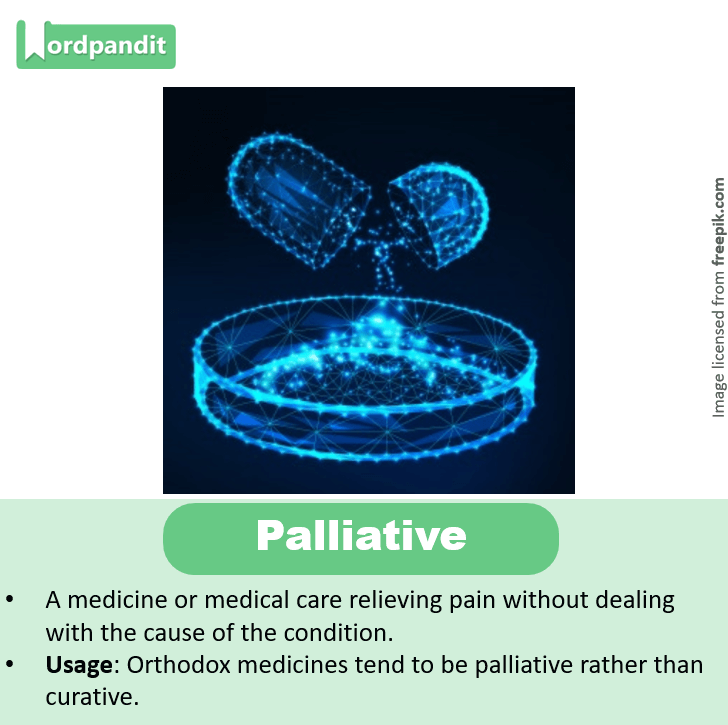 Wordpandit

Image licensed from freepik.com

Palliative

• A medicine or medical care relieving pain without dealing with the cause of the condition.
• Usage: Orthodox medicines tend to be palliative rather than curative.